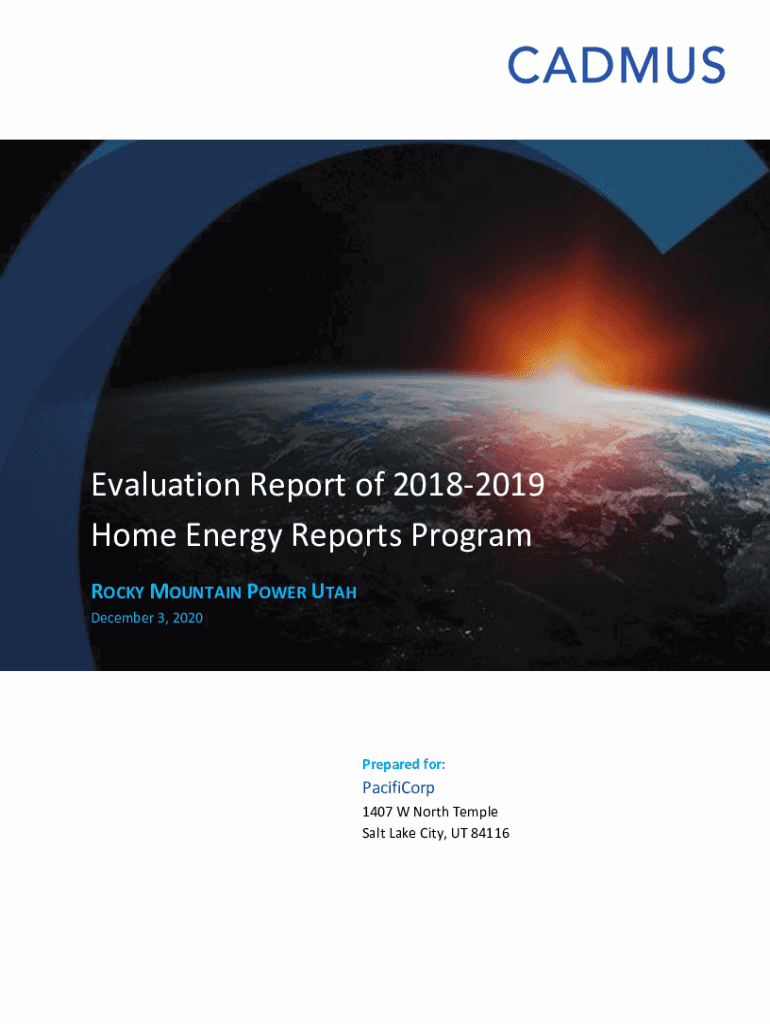 CADMUS

Evaluation Report of 2018-2019
Home Energy Reports Program

ROCKY MOUNTAIN POWER UTAH

December 3, 2020

Prepared for:

PacifiCorp

1407 W North Temple
Salt Lake City, UT 84116